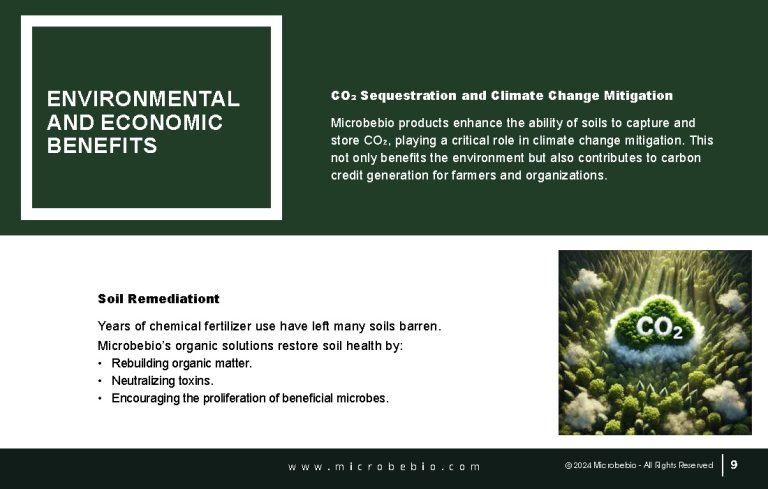 ENVIRONMENTAL AND ECONOMIC BENEFITS

$CO_2$ Sequestration and Climate Change Mitigation

Microbebio products enhance the ability of soils to capture and store $CO_2$, playing a critical role in climate change mitigation. This not only benefits the environment but also contributes to carbon credit generation for farmers and organizations.

Soil Remediationt

Years of chemical fertilizer use have left many soils barren. Microbebio's organic solutions restore soil health by:
• Rebuilding organic matter.
• Neutralizing toxins.
• Encouraging the proliferation of beneficial microbes.

$CO_2$

www.microbebio.com

© 2024 Microbebio - All Rights Reserved 9